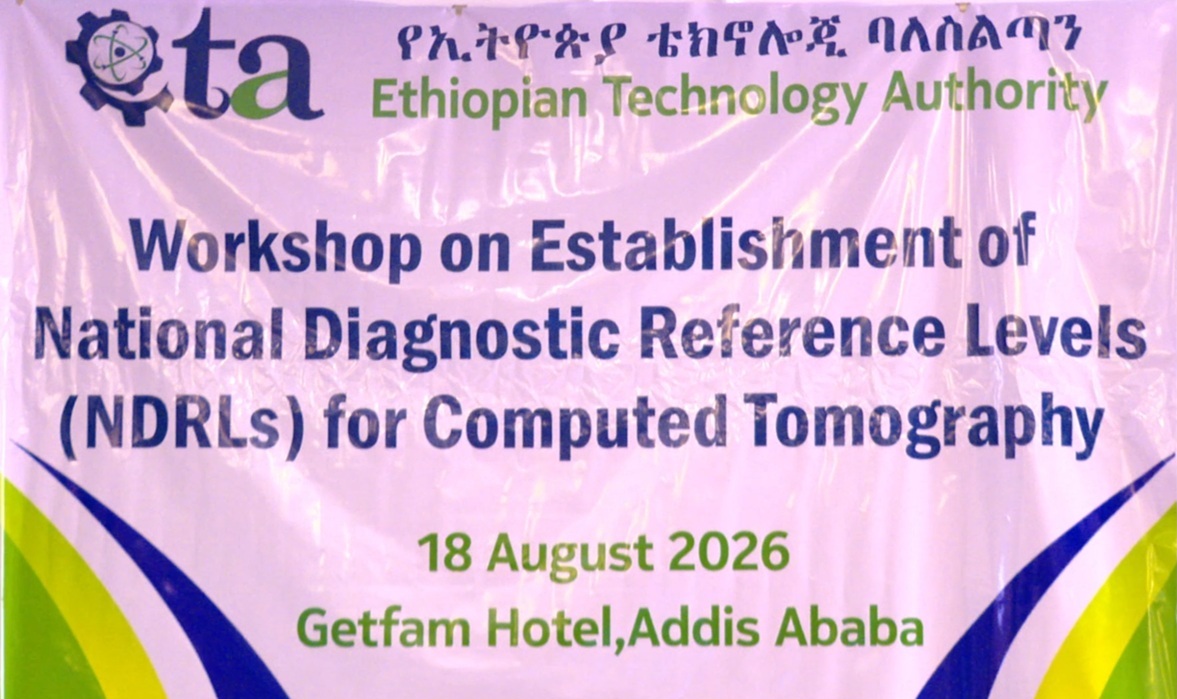 eta

የኢትዮጵያ ቴክኖሎጂ ባለስልጣን
Ethiopian Technology Authority

Workshop on Establishment of National Diagnostic Reference Levels (NDRLs) for Computed Tomography

18 August 2026
Getfam Hotel,Addis Ababa